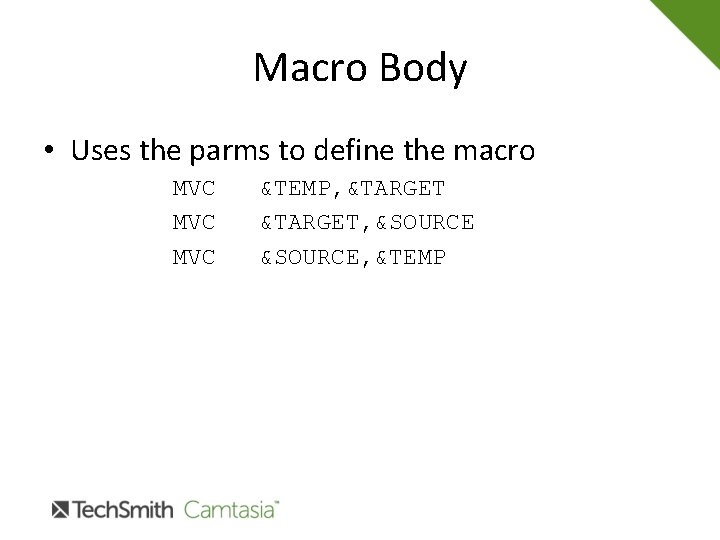 Macro Body

• Uses the parms to define the macro

MVC &TEMP,&TARGET
MVC &TARGET,&SOURCE
MVC &SOURCE,&TEMP

TechSmith Camtasia